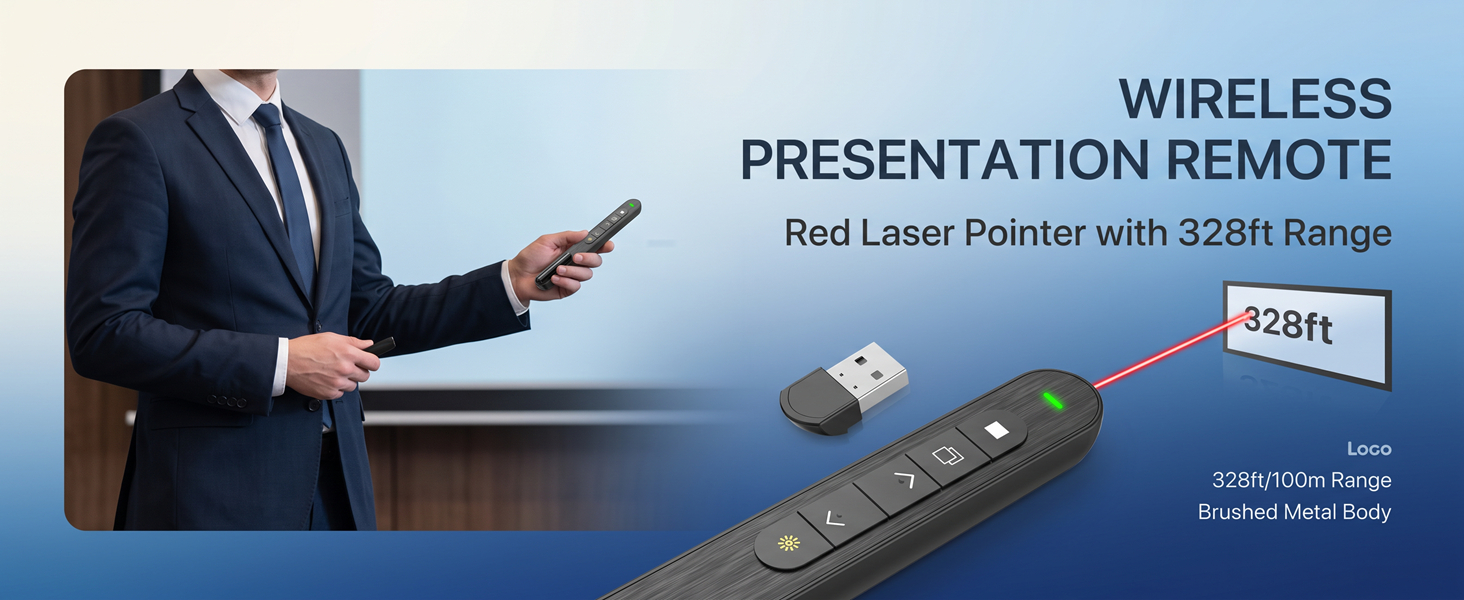 WIRELESS PRESENTATION REMOTE

Red Laser Pointer with 328ft Range

328ft

Loco

328ft/100m Range

Brushed Metal Body